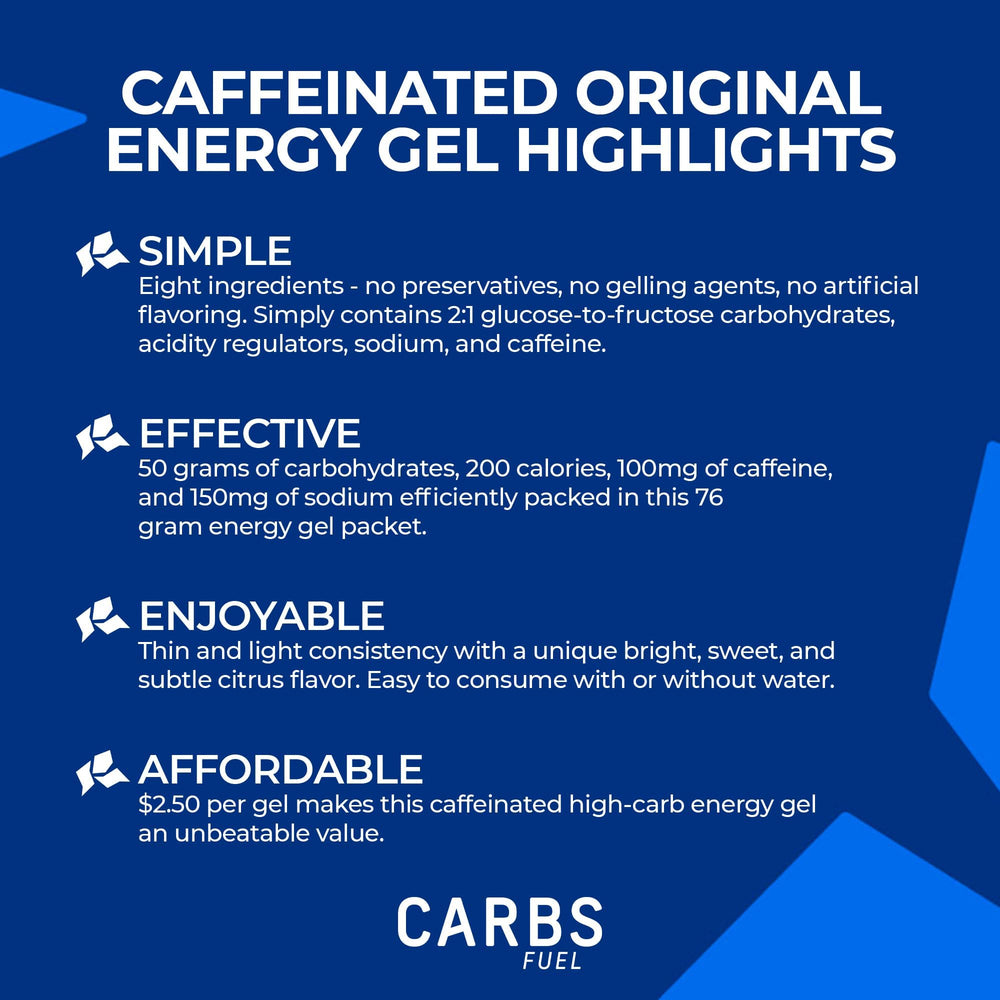 CAFFEINATED ORIGINAL ENERGY GEL HIGHLIGHTS

SIMPLE
Eight ingredients - no preservatives, no gelling agents, no artificial flavoring. Simply contains 2:1 glucose-to-fructose carbohydrates, acidity regulators, sodium, and caffeine.

EFFECTIVE
50 grams of carbohydrates, 200 calories, 100mg of caffeine, and 150mg of sodium efficiently packed in this 76 gram energy gel packet.

ENJOYABLE
Thin and light consistency with a unique bright, sweet, and subtle citrus flavor. Easy to consume with or without water.

AFFORDABLE
\$2.50 per gel makes this caffeinated high-carb energy gel an unbeatable value.

CARBS
FUEL